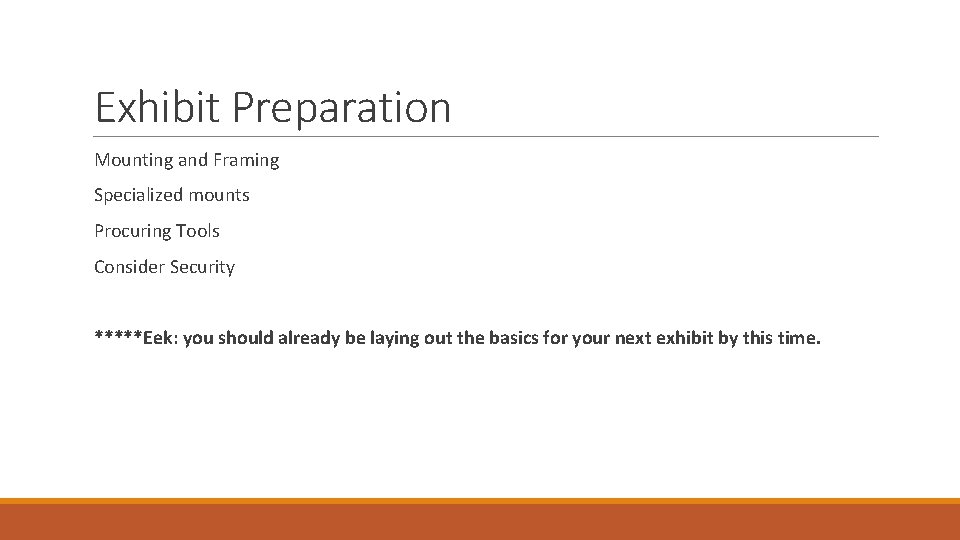 Exhibit Preparation

Mounting and Framing

Specialized mounts

Procuring Tools

Consider Security

*****Eek: you should already be laying out the basics for your next exhibit by this time.